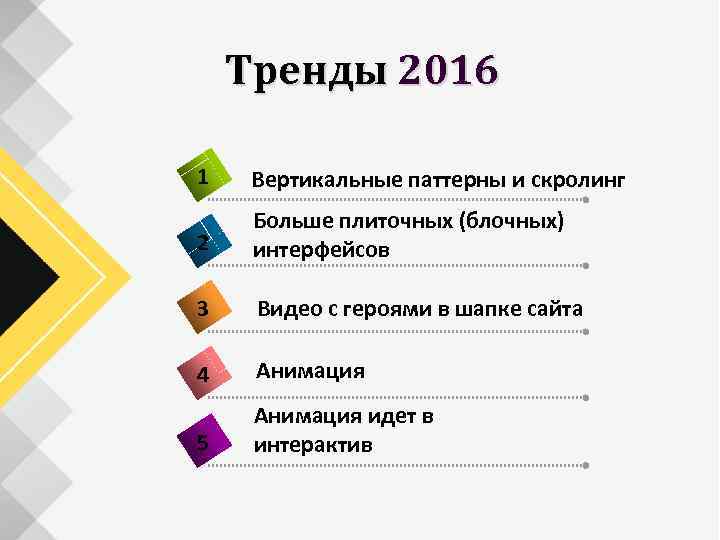 Тренды 2016

1 Вертикальные паттерны и скролинг

2 Больше плиточных (блочных) интерфейсов

3 Видео с героями в шапке сайта

4 Анимация

5 Анимация идет в интерактив